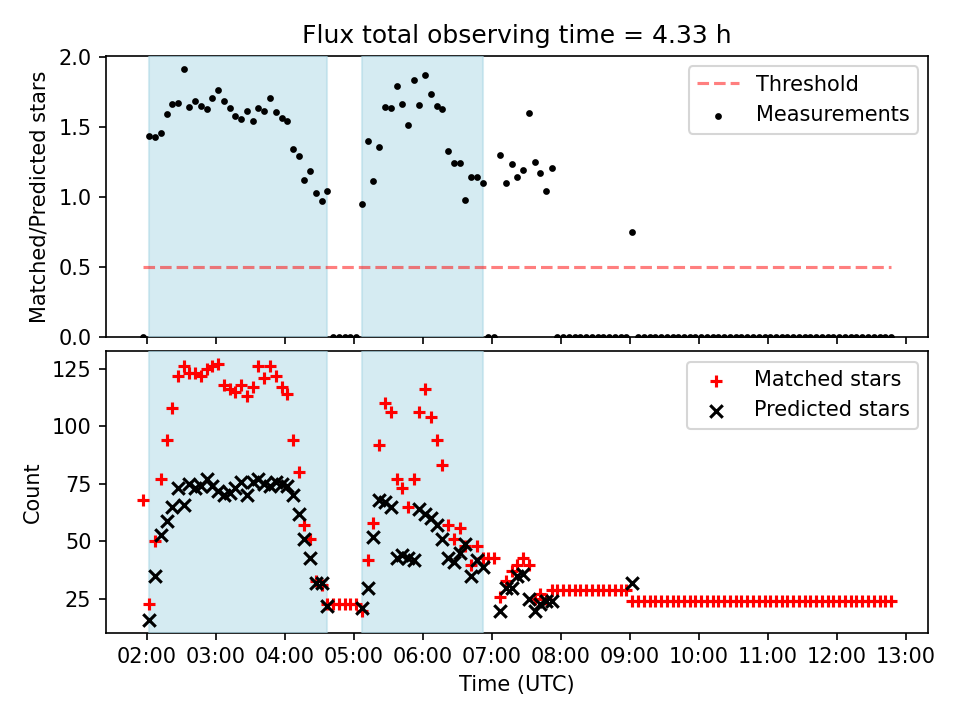 Flux total observing time = 4.33 h

Matched/Predicted stars

2.0
1.5
1.0
0.5
0.0

Threshold
Measurements

Count

125
100
75
50
25

Matched stars
Predicted stars

02:00 03:00 04:00 05:00 06:00 07:00 08:00 09:00 10:00 11:00 12:00 13:00

Time (UTC)